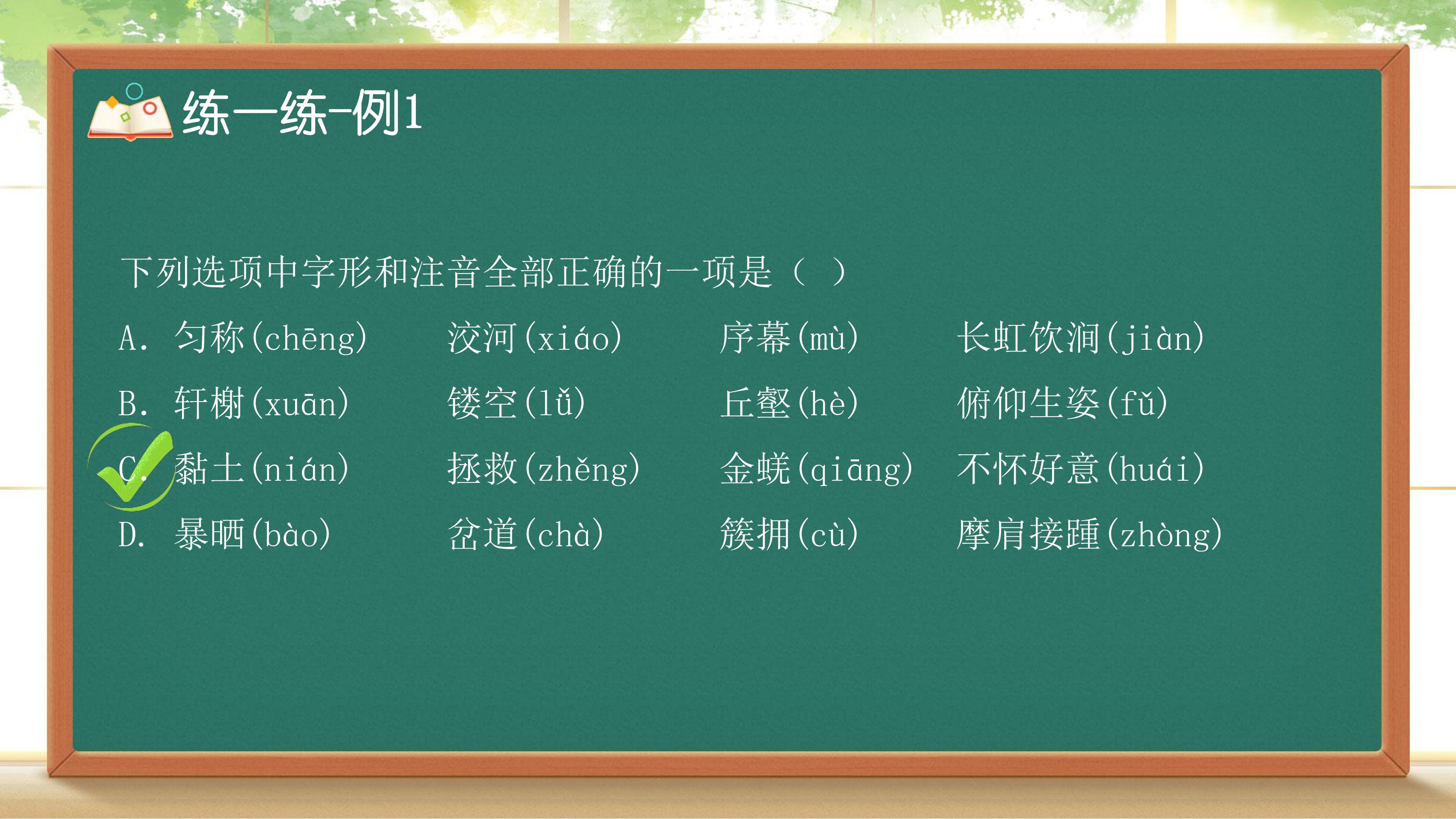 练一练-例1

下列选项中字形和注音全部正确的一项是（ ）

A. 匀称(chēng)　洨河(xiáo)　序幕(mù)　长虹饮涧(jiàn)

B. 轩榭(xuān)　镂空(lǚ)　丘壑(hè)　俯仰生姿(fǔ)

C. 黏土(nián)　拯救(zhěng)　金蜣(qiāng)　不怀好意(huái)

D. 暴晒(bào)　岔道(chà)　簇拥(cù)　摩肩接踵(zhòng)